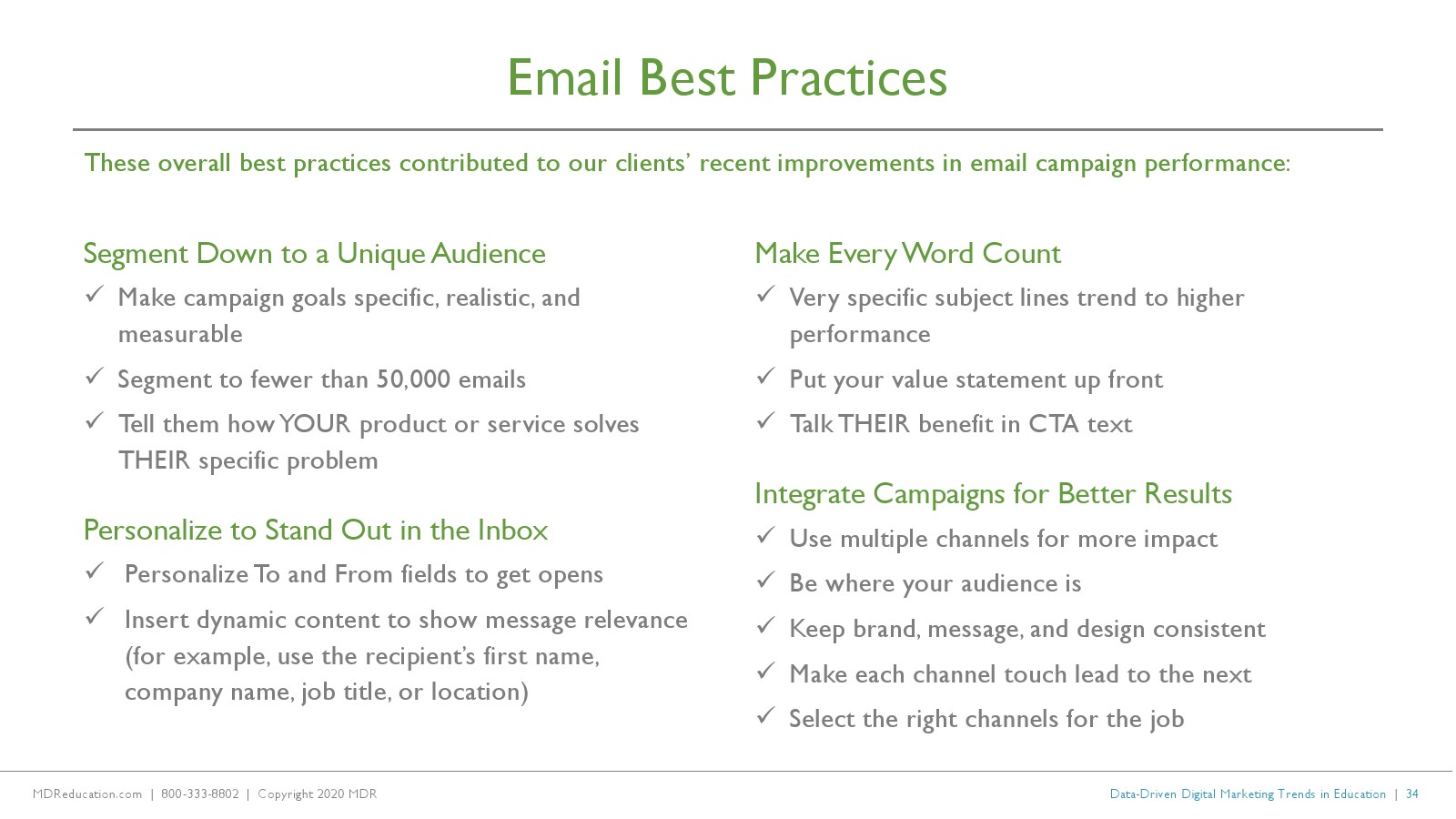 Email Best Practices

These overall best practices contributed to our clients' recent improvements in email campaign performance:

Segment Down to a Unique Audience

✓ Make campaign goals specific, realistic, and measurable

✓ Segment to fewer than 50,000 emails

✓ Tell them how YOUR product or service solves THEIR specific problem

Personalize to Stand Out in the Inbox

✓ Personalize To and From fields to get opens

✓ Insert dynamic content to show message relevance (for example, use the recipient's first name, company name, job title, or location)

Make Every Word Count

✓ Very specific subject lines trend to higher performance

✓ Put your value statement up front

✓ Talk THEIR benefit in CTA text

Integrate Campaigns for Better Results

✓ Use multiple channels for more impact

✓ Be where your audience is

✓ Keep brand, message, and design consistent

✓ Make each channel touch lead to the next

✓ Select the right channels for the job

MDReducation.com | 800-333-8802 | Copyright 2020 MDR

Data-Driven Digital Marketing Trends in Education | 34